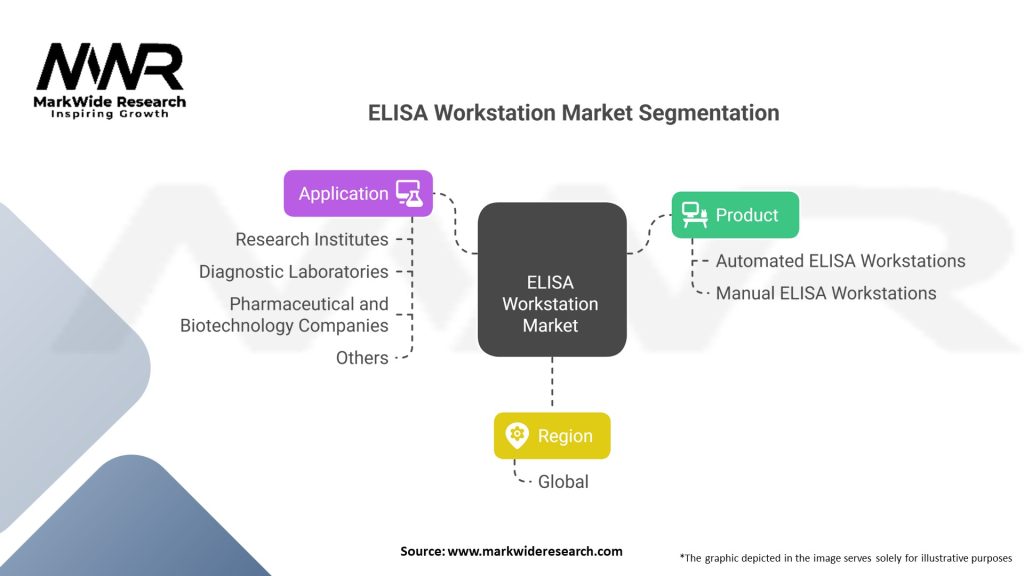 MWR
MarkWide Research
Inspiring Growth

ELISA Workstation Market Segmentation

Application

Research Institutes

Diagnostic Laboratories

Pharmaceutical and Biotechnology Companies

Others

ELISA Workstation Market

Product

Automated ELISA Workstations

Manual ELISA Workstations

Region

Global

Source: www.markwideresearch.com

*The graphic depicted in the image serves solely for illustrative purposes